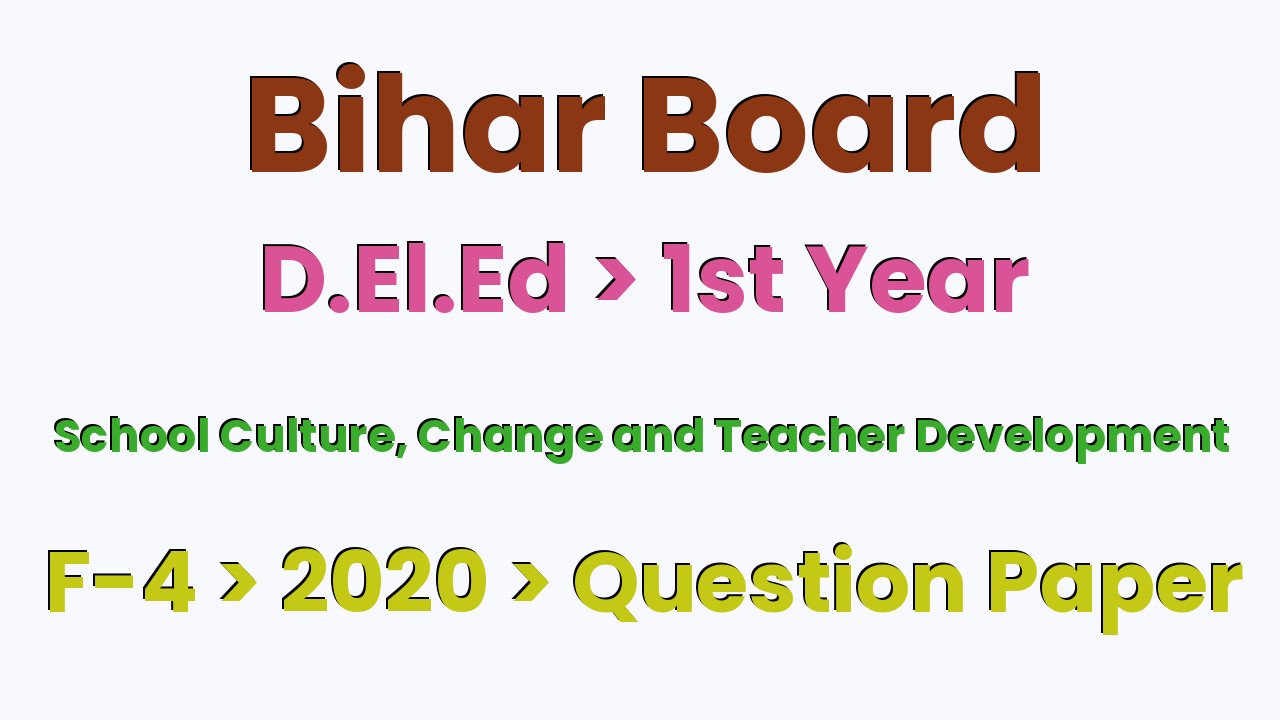 Bihar Board

D.El.Ed > 1st Year

School Culture, Change and Teacher Development

F-4 > 2020 > Question Paper